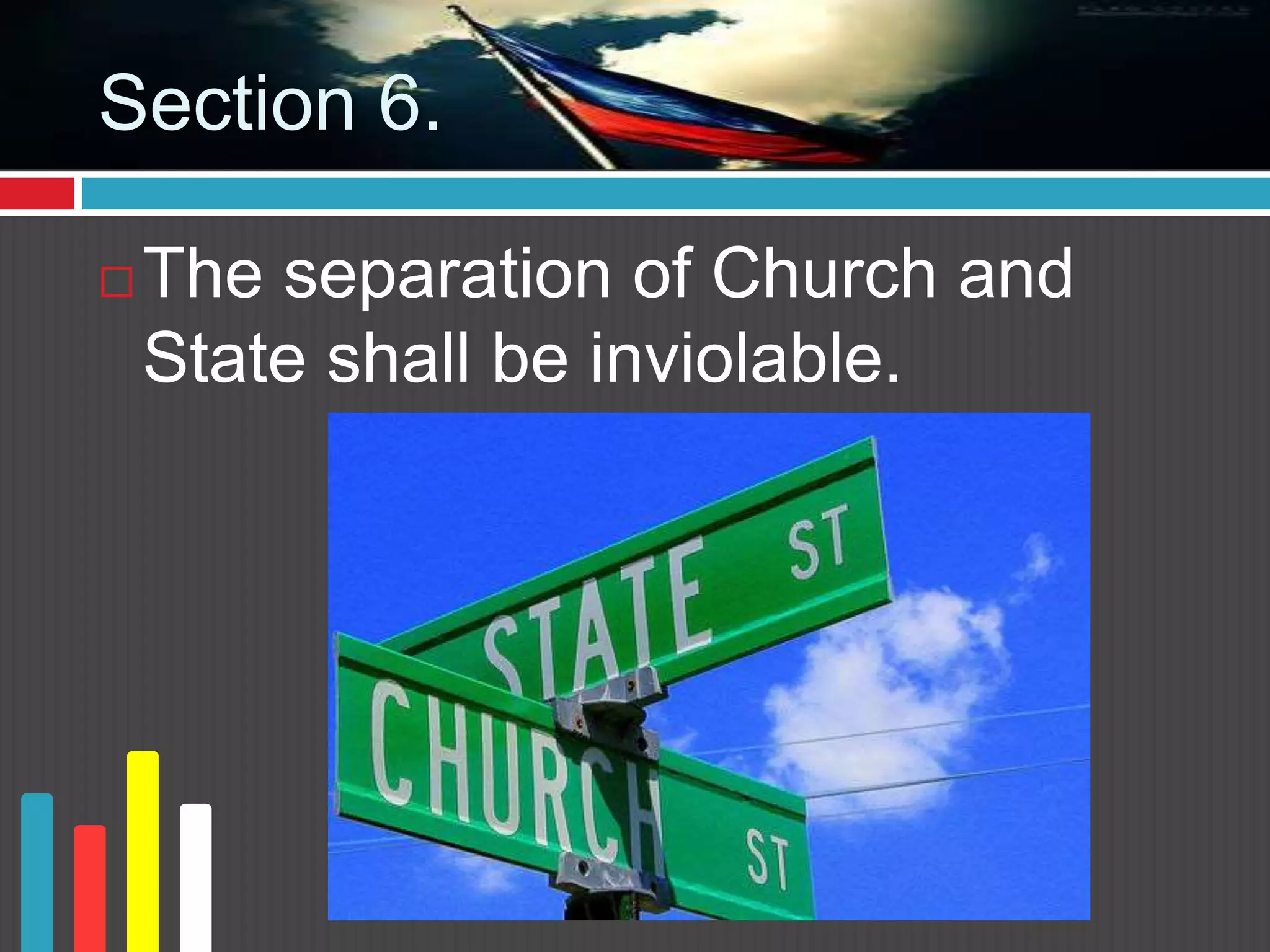 Section 6.

The separation of Church and State shall be inviolable.

STATE ST

CHURCH ST